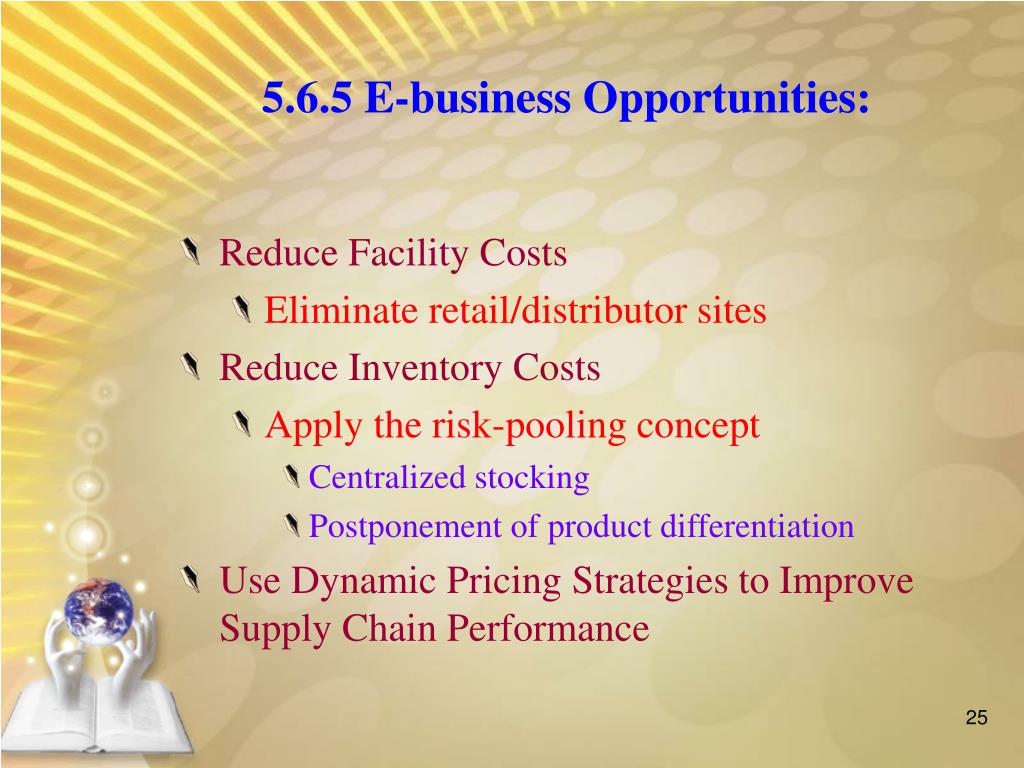 5.6.5 E-business Opportunities:

Reduce Facility Costs

Eliminate retail/distributor sites

Reduce Inventory Costs

Apply the risk-pooling concept

Centralized stocking

Postponement of product differentiation

Use Dynamic Pricing Strategies to Improve Supply Chain Performance

25